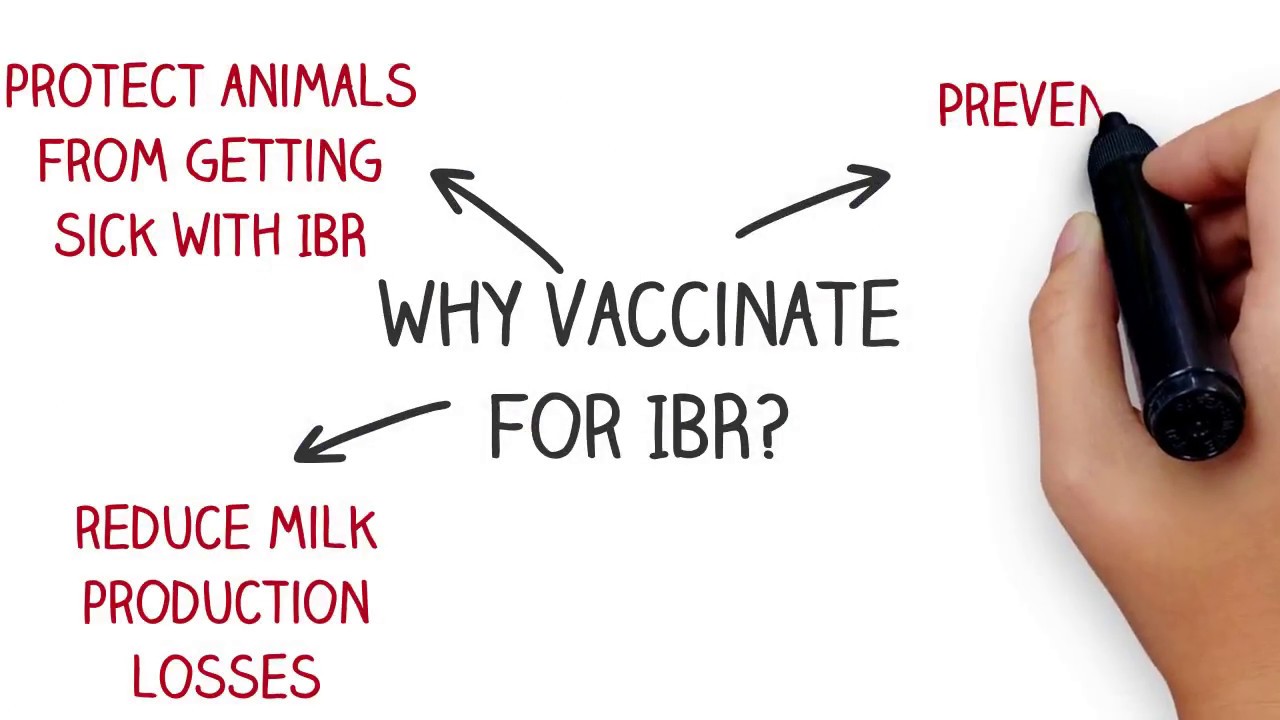 PROTECT ANIMALS FROM GETTING SICK WITH IBR

PREVEN

WHY VACCINATE FOR IBR?

REDUCE MILK PRODUCTION LOSSES